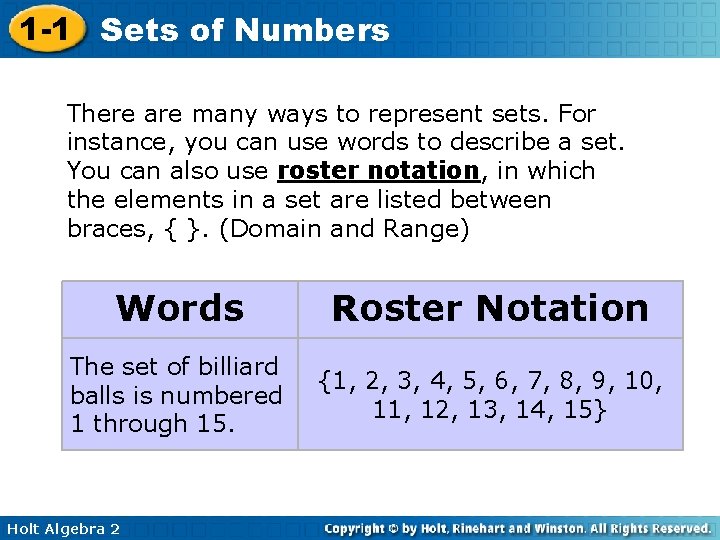 1-1 Sets of Numbers

There are many ways to represent sets. For instance, you can use words to describe a set. You can also use roster notation, in which the elements in a set are listed between braces, { }. (Domain and Range)

| Words | Roster Notation |
|---|---|
| The set of billiard balls is numbered 1 through 15. | {1, 2, 3, 4, 5, 6, 7, 8, 9, 10, 11, 12, 13, 14, 15} |

Holt Algebra 2

Copyright © by Holt, Rinehart and Winston. All Rights Reserved.